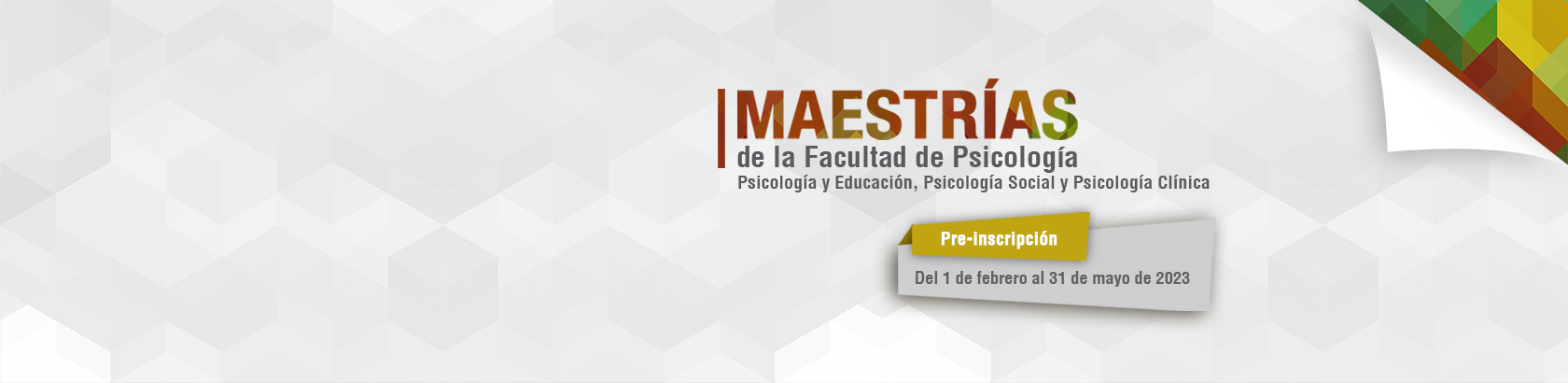 MAESTRÍAS
de la Facultad de Psicología
Psicología y Educación, Psicología Social y Psicología Clínica

Pre-inscripción
Del 1 de febrero al 31 de mayo de 2023